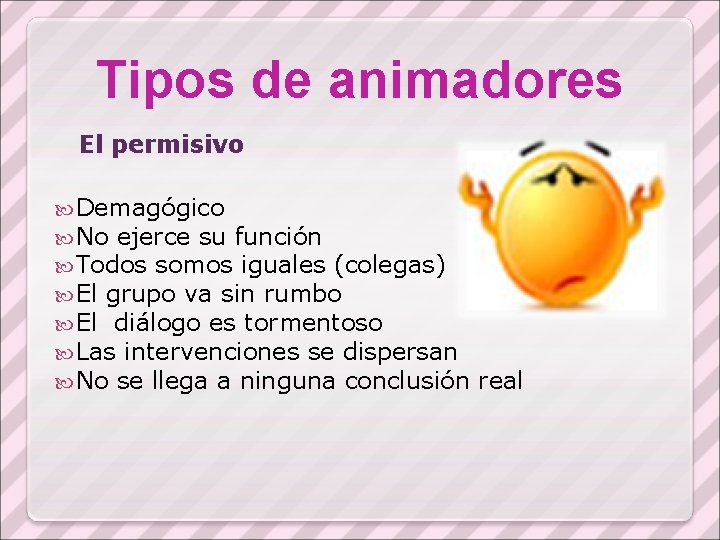 Tipos de animadores

El permisivo

Demagógico
No ejerce su función
Todos somos iguales (colegas)
El grupo va sin rumbo
El diálogo es tormentoso
Las intervenciones se dispersan
No se llega a ninguna conclusión real